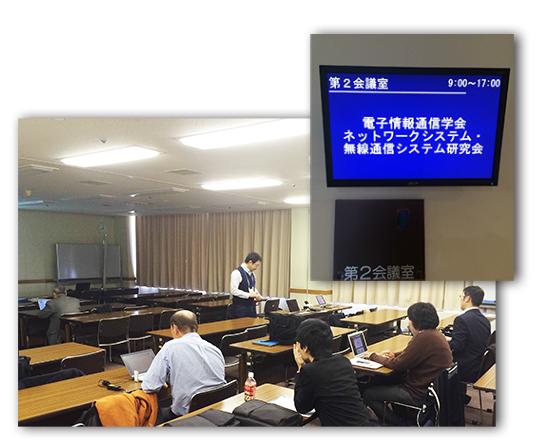 第２会議室 9:00～17:00

電子情報通信学会
ネットワークシステム・
無線通信システム研究会

第2会議室